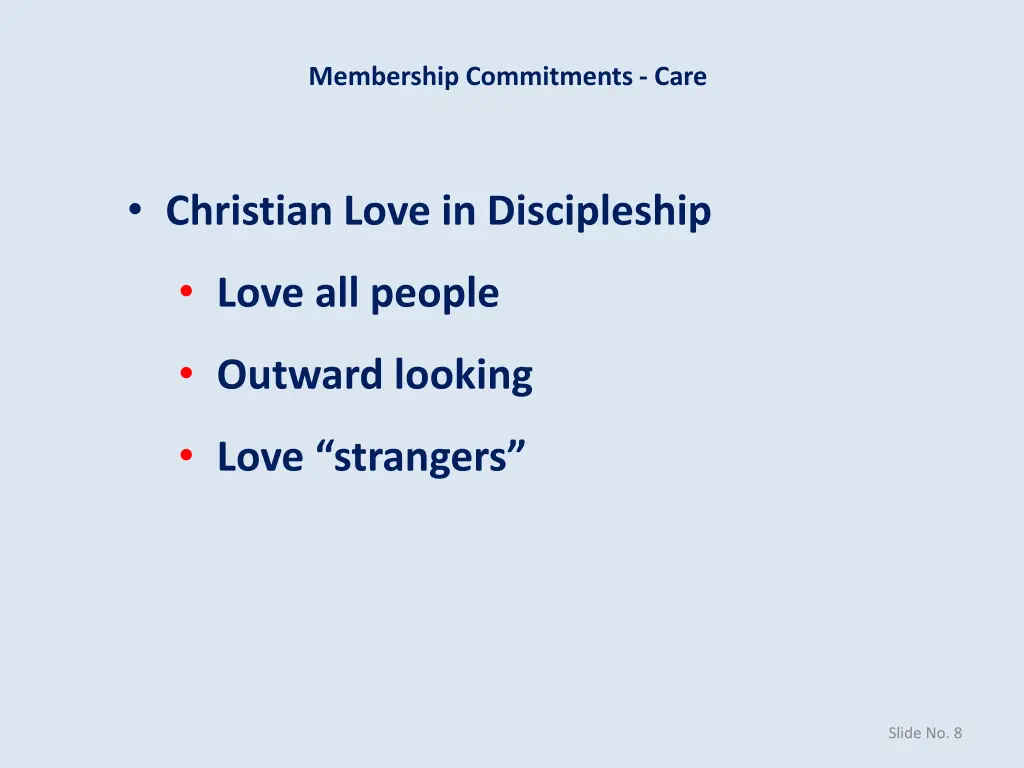 Membership Commitments - Care

• Christian Love in Discipleship
  • Love all people
  • Outward looking
  • Love “strangers”

Slide No. 8